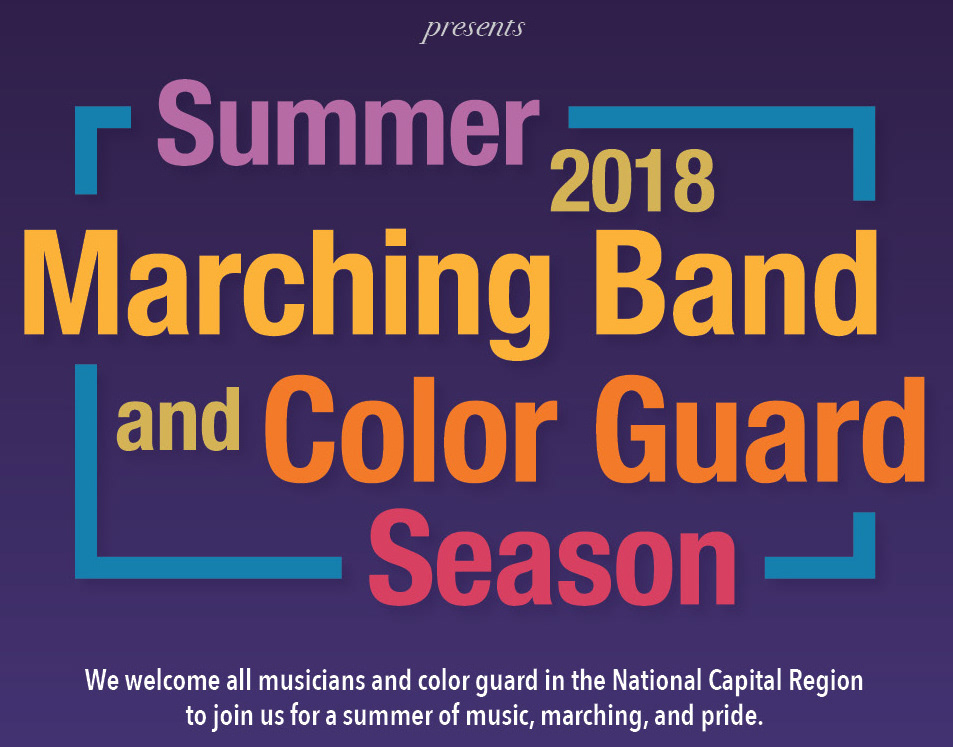 presents

Summer 2018
Marching Band
and Color Guard
Season

We welcome all musicians and color guard in the National Capital Region to join us for a summer of music, marching, and pride.